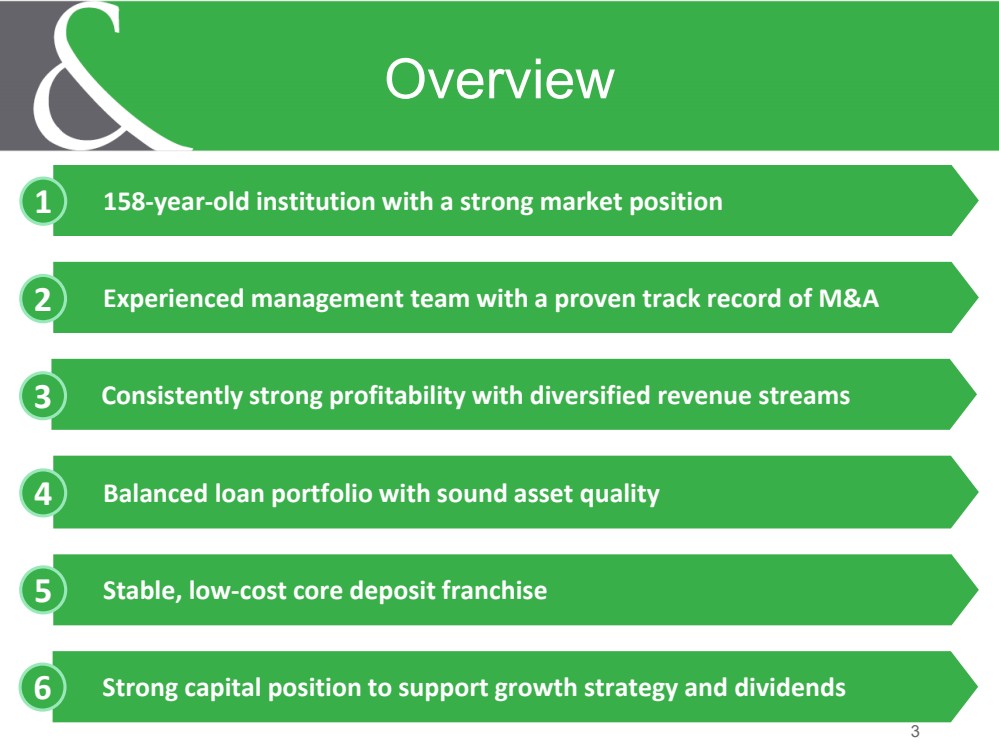 &

Overview

1 158-year-old institution with a strong market position

2 Experienced management team with a proven track record of M&A

3 Consistently strong profitability with diversified revenue streams

4 Balanced loan portfolio with sound asset quality

5 Stable, low-cost core deposit franchise

6 Strong capital position to support growth strategy and dividends

3